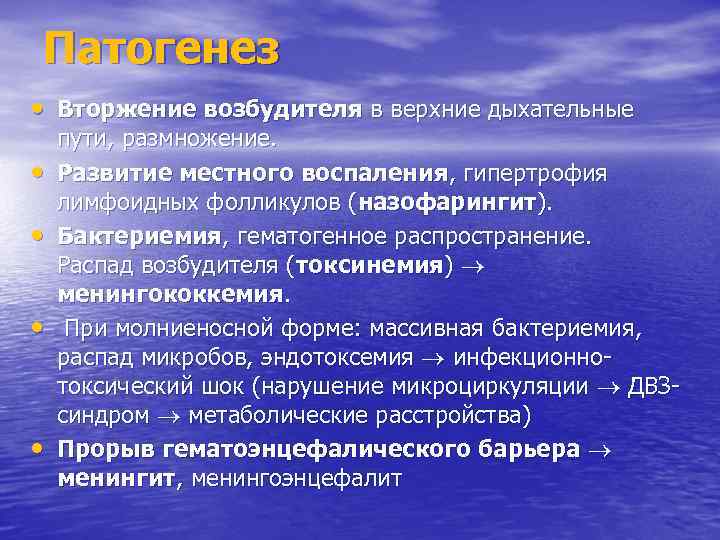 Патогенез

• Вторжение возбудителя в верхние дыхательные пути, размножение.
• Развитие местного воспаления, гипертрофия лимфоидных фолликулов (назофарингит).
• Бактериемия, гематогенное распространение. Распад возбудителя (токсинемия) $\rightarrow$ менингококкемия.
• При молниеносной форме: массивная бактериемия, распад микробов, эндотоксемия $\rightarrow$ инфекционно-токсический шок (нарушение микроциркуляции $\rightarrow$ ДВЗ-синдром $\rightarrow$ метаболические расстройства)
• Прорыв гематоэнцефалического барьера $\rightarrow$ менингит, менингоэнцефалит